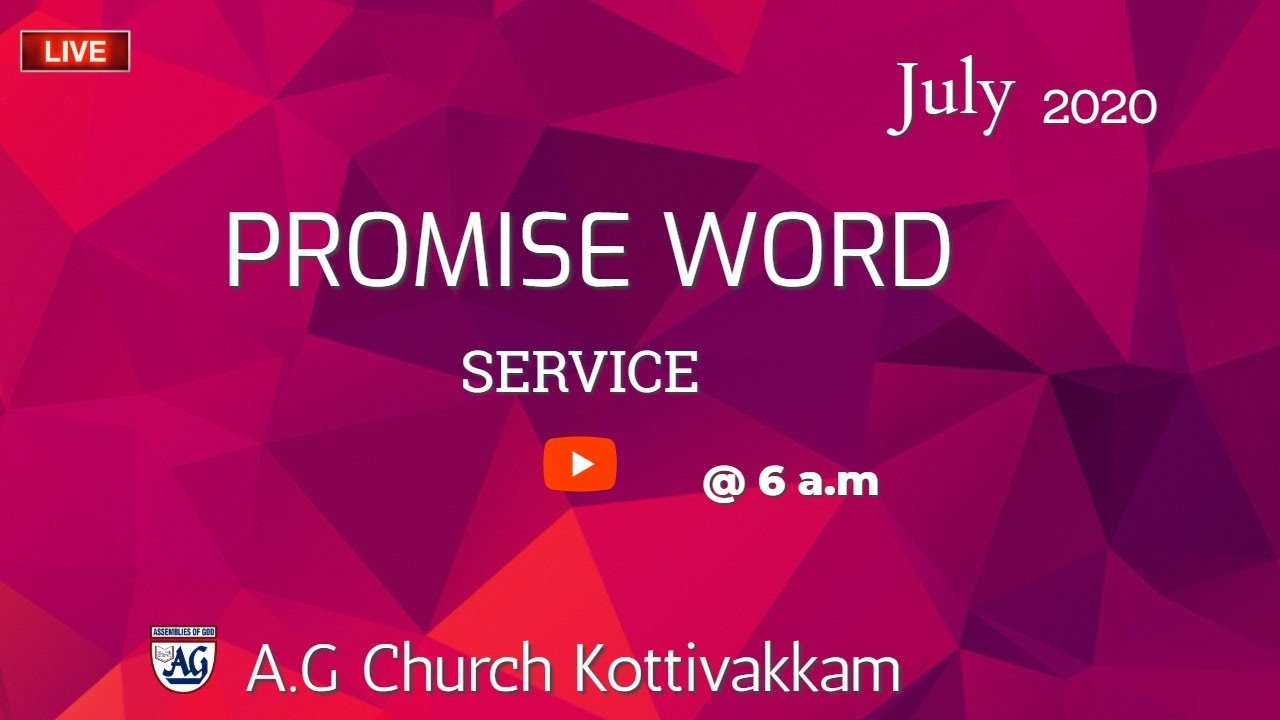 LIVE

July 2020

PROMISE WORD

SERVICE

@ 6 a.m

ASSEMBLIES OF GOD
AG

A.G Church Kottivakkam